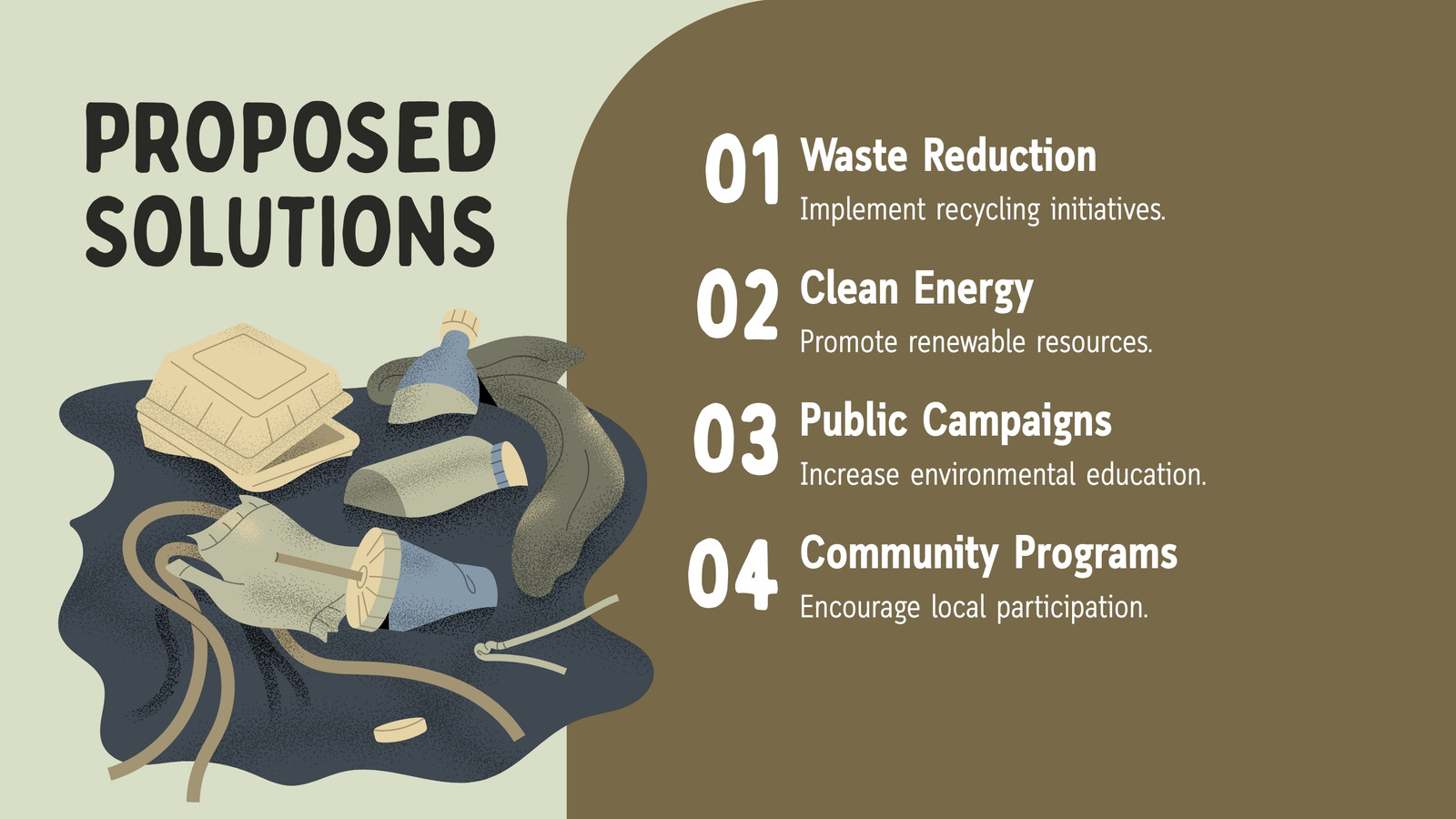 PROPOSED SOLUTIONS

01 Waste Reduction
Implement recycling initiatives.

02 Clean Energy
Promote renewable resources.

03 Public Campaigns
Increase environmental education.

04 Community Programs
Encourage local participation.